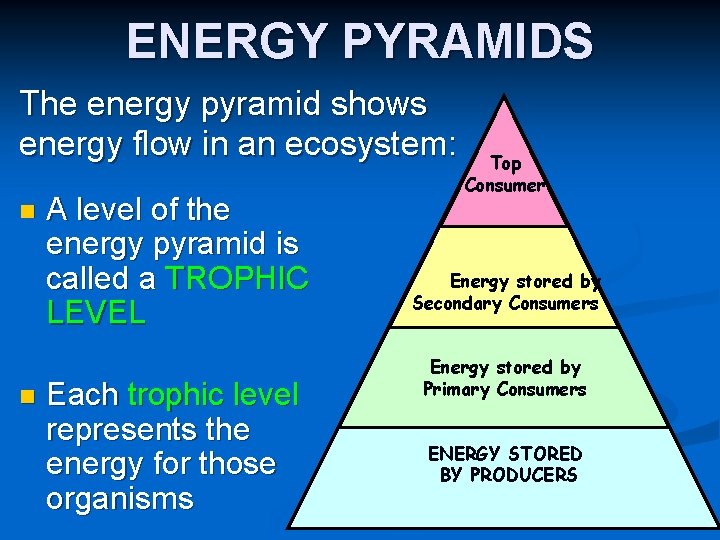 ENERGY PYRAMIDS

The energy pyramid shows energy flow in an ecosystem:

A level of the energy pyramid is called a TROPHIC LEVEL

Each trophic level represents the energy for those organisms

Top Consumer

Energy stored by Secondary Consumers

Energy stored by Primary Consumers

ENERGY STORED BY PRODUCERS